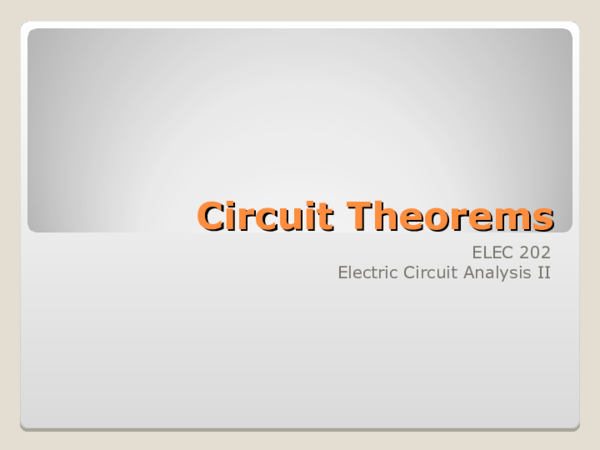 Circuit Theorems

ELEC 202
Electric Circuit Analysis II